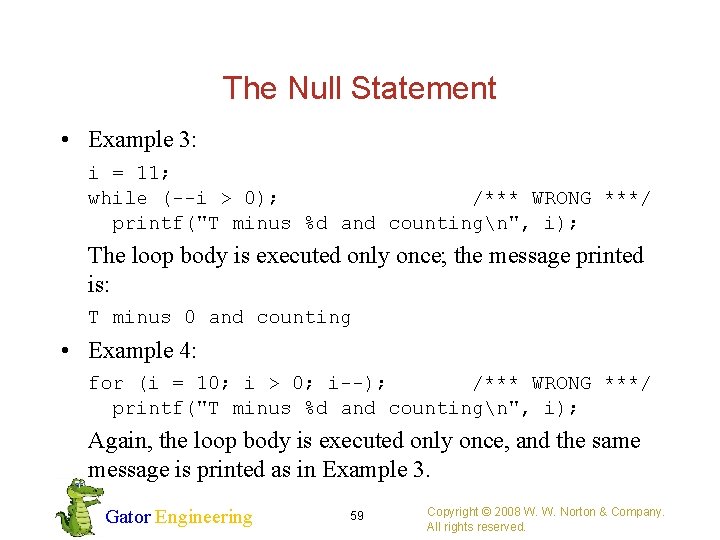 The Null Statement

• Example 3:

i = 11;
while (--i > 0);                    /*** WRONG ***/
  printf("T minus %d and counting\n", i);

The loop body is executed only once; the message printed is:

T minus 0 and counting

• Example 4:

for (i = 10; i > 0; i--);          /*** WRONG ***/
  printf("T minus %d and counting\n", i);

Again, the loop body is executed only once, and the same message is printed as in Example 3.

Gator Engineering

59

Copyright © 2008 W. W. Norton & Company. All rights reserved.